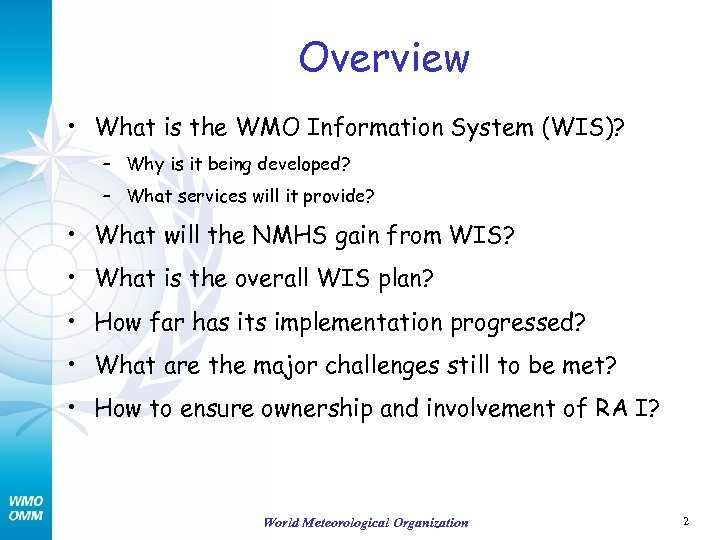 Overview

• What is the WMO Information System (WIS)?
– Why is it being developed?
– What services will it provide?
• What will the NMHS gain from WIS?
• What is the overall WIS plan?
• How far has its implementation progressed?
• What are the major challenges still to be met?
• How to ensure ownership and involvement of RA I?

WMO
OMM

World Meteorological Organization

2